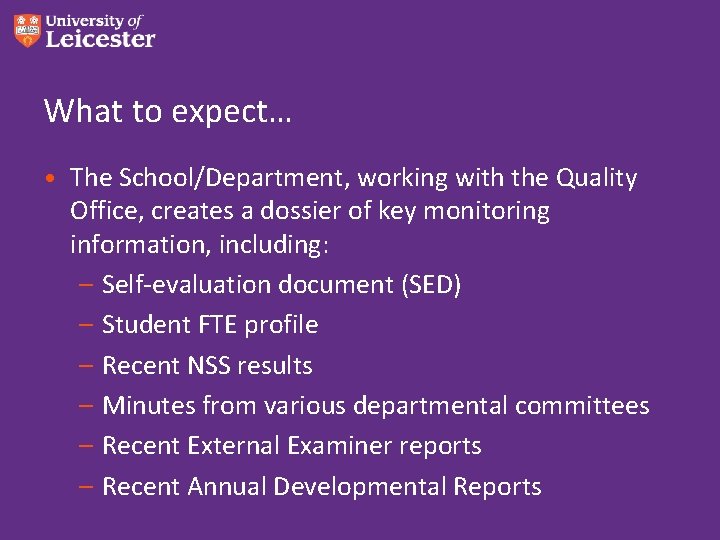 University of Leicester

What to expect…

• The School/Department, working with the Quality Office, creates a dossier of key monitoring information, including:
 – Self-evaluation document (SED)
 – Student FTE profile
 – Recent NSS results
 – Minutes from various departmental committees
 – Recent External Examiner reports
 – Recent Annual Developmental Reports